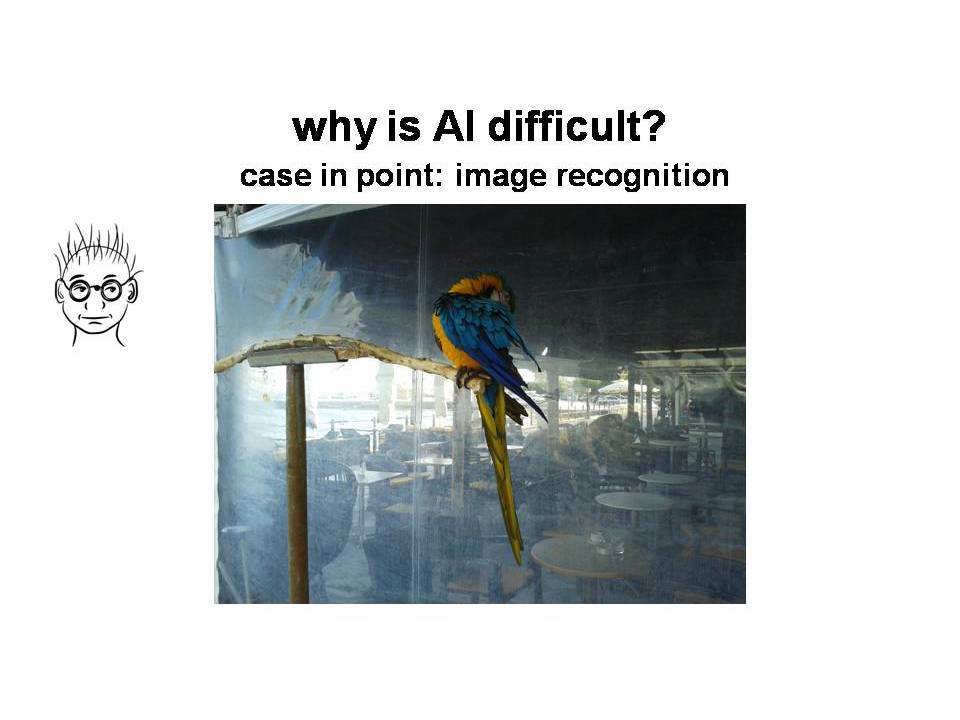 why is AI difficult?
case in point: image recognition